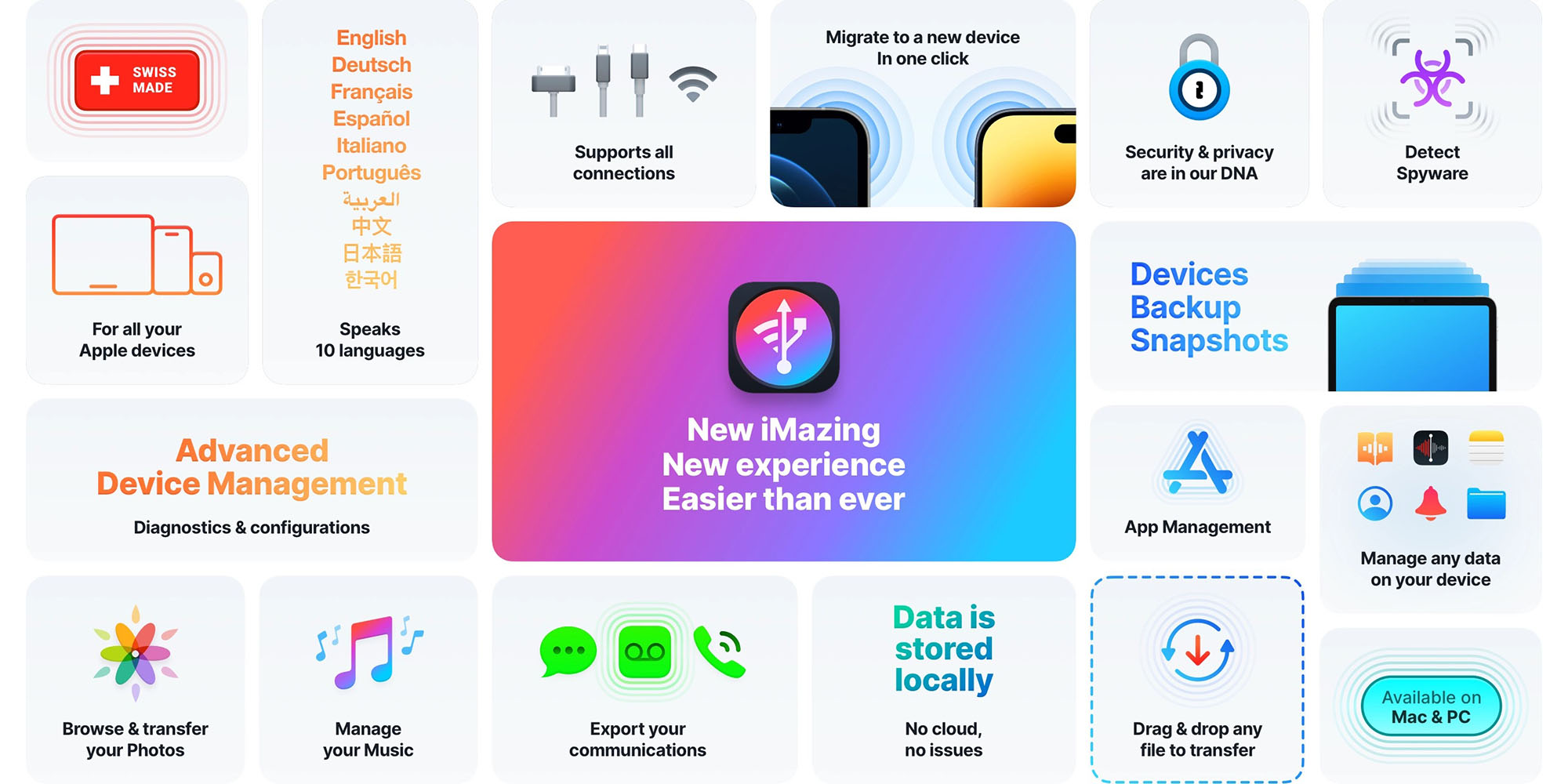 SWISS MADE

English
Deutsch
Français
Español
Italiano
Português
العربية
中文
日本語
한국어

Speaks 10 languages

Supports all connections

Migrate to a new device
In one click

Security & privacy are in our DNA

Detect Spyware

For all your Apple devices

New iMazing
New experience
Easier than ever

Devices
Backup
Snapshots

Advanced
Device Management

Diagnostics & configurations

App Management

Manage any data on your device

Browse & transfer your Photos

Manage your Music

Export your communications

Data is stored locally

No cloud, no issues

Drag & drop any file to transfer

Available on
Mac & PC